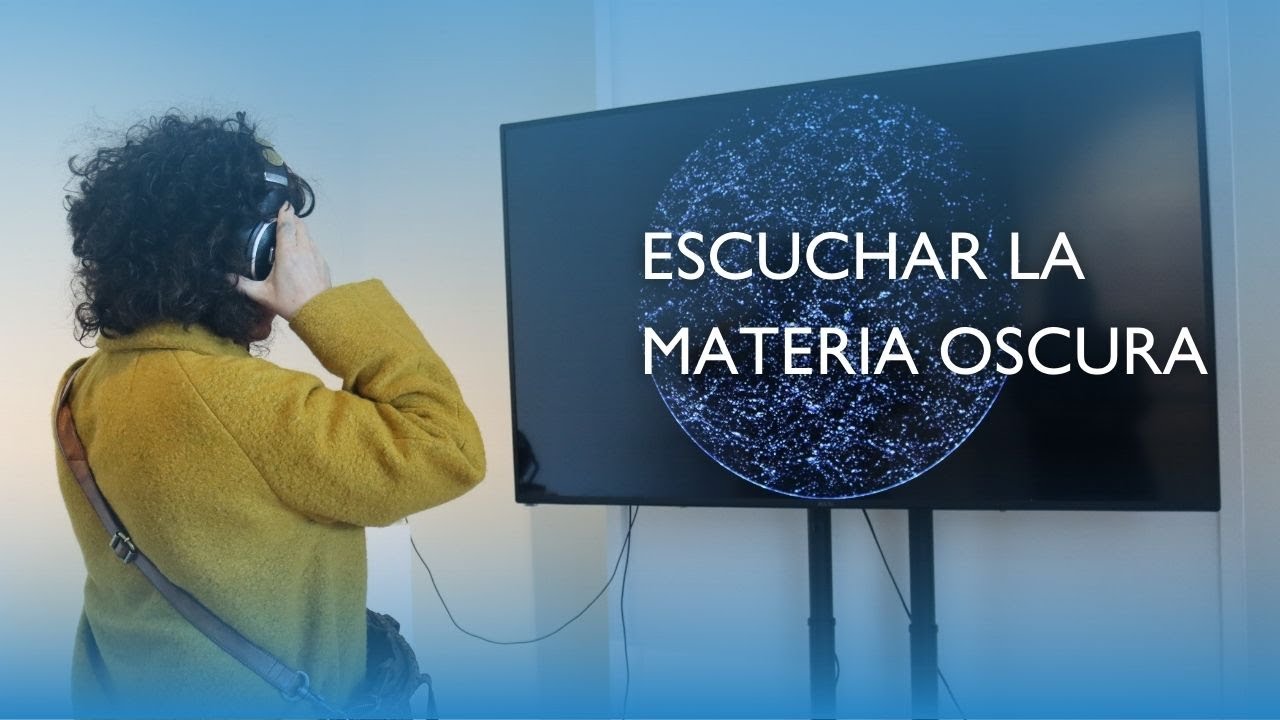 ESCUCHAR LA
MATERIA OSCURA